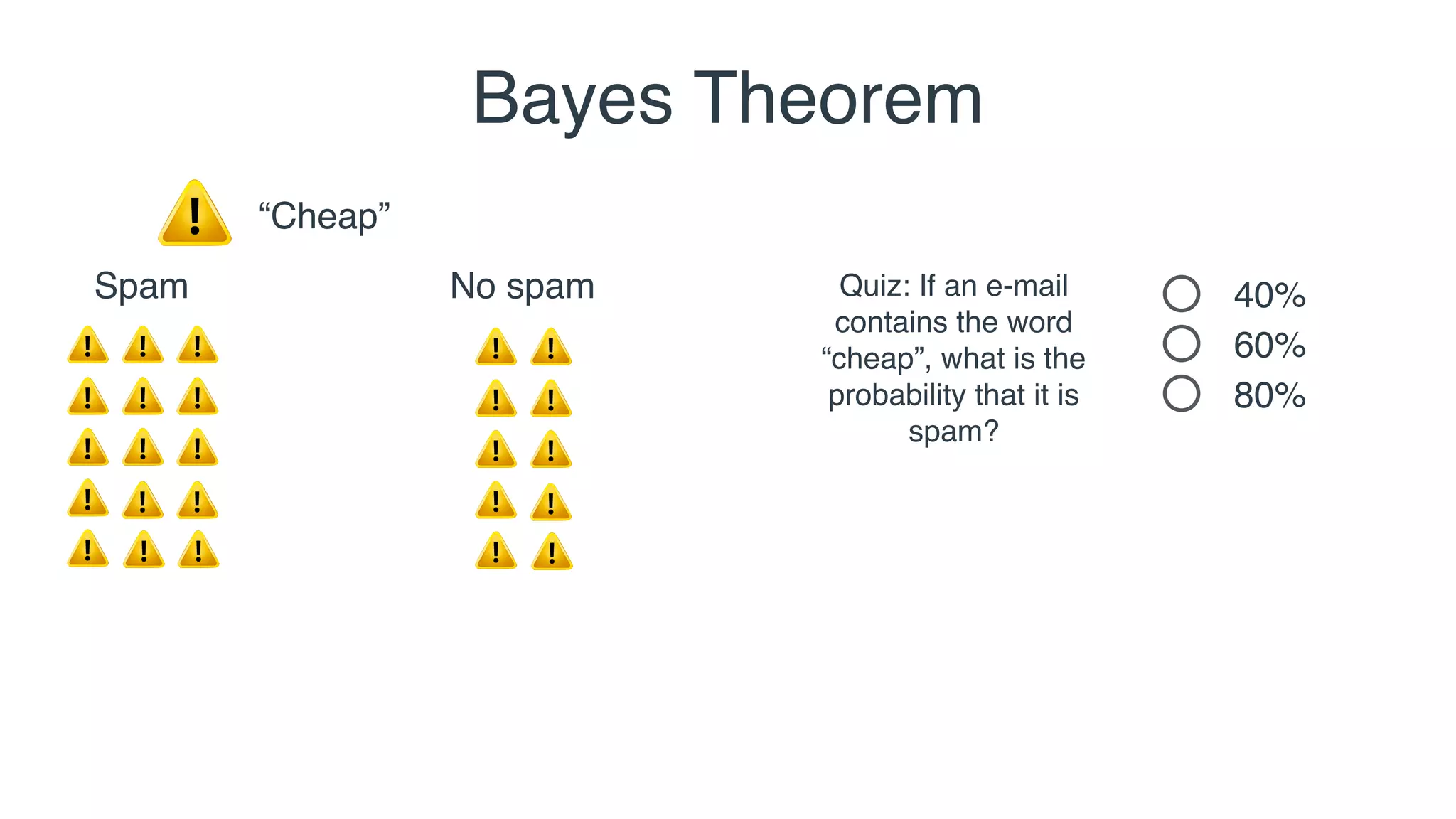 Bayes Theorem

“Cheap”

Spam

No spam

Quiz: If an e-mail contains the word “cheap”, what is the probability that it is spam?

40%
60%
80%